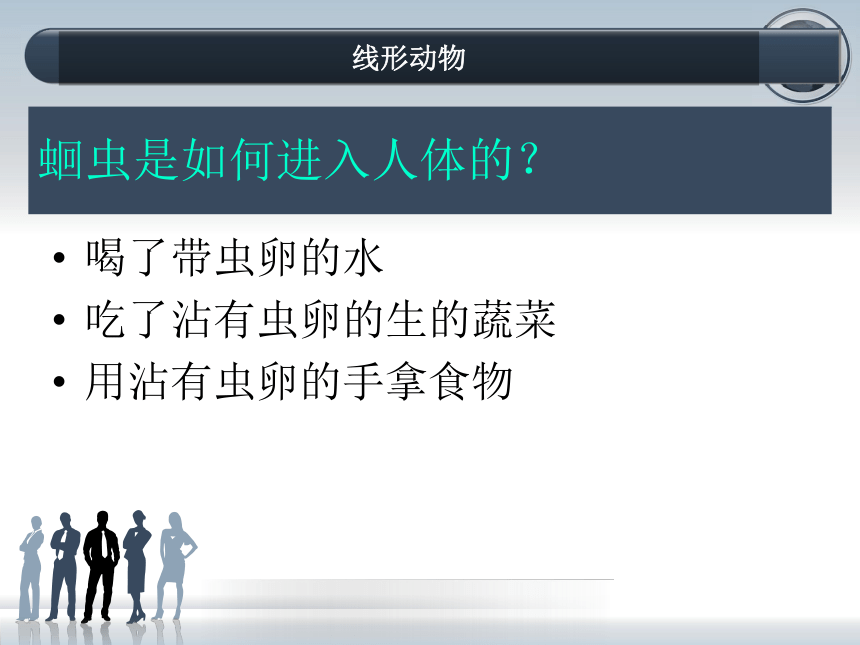 线形动物

蛔虫是如何进入人体的？

• 喝了带虫卵的水
• 吃了沾有虫卵的生的蔬菜
• 用沾有虫卵的手拿食物